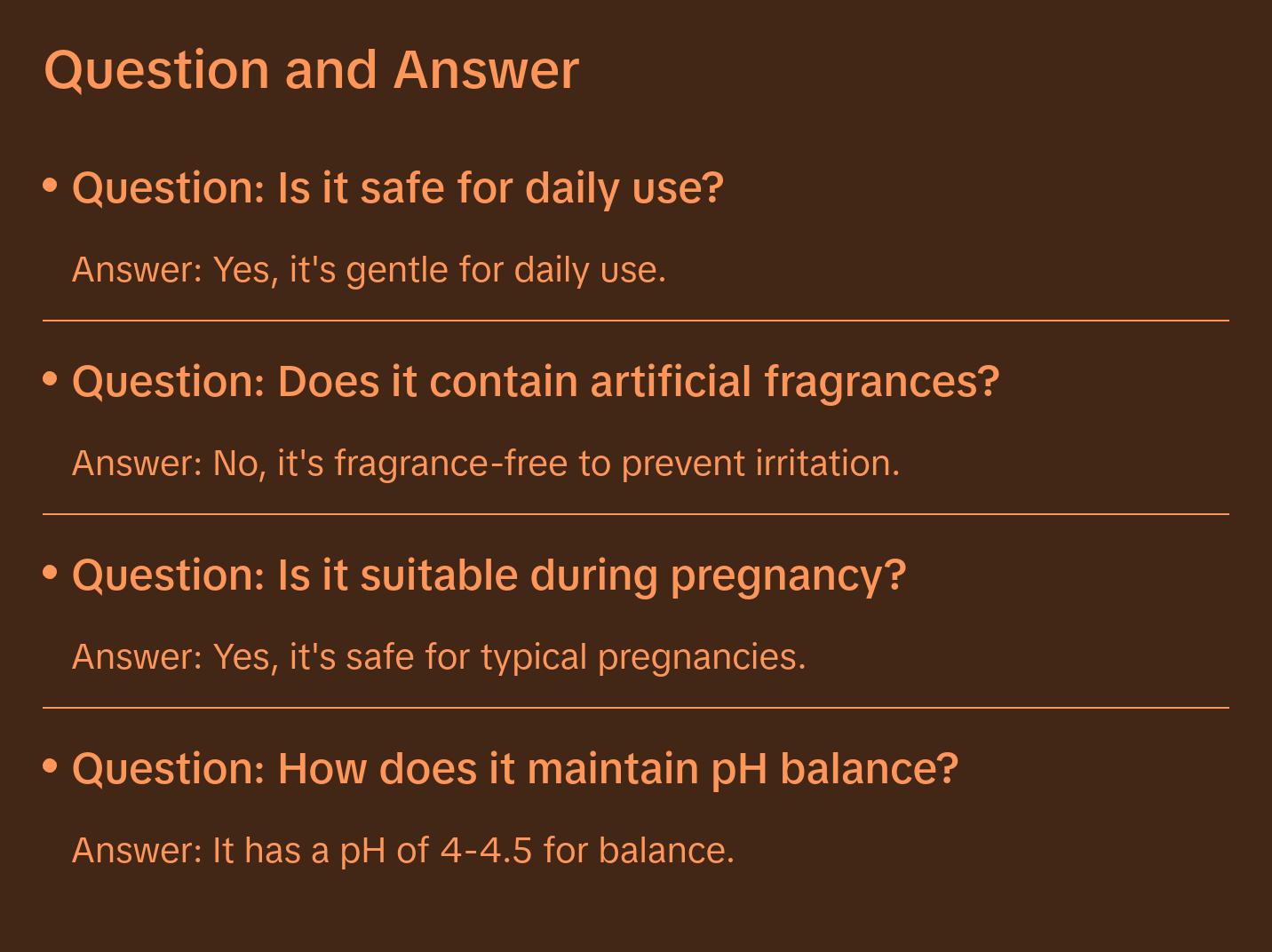 Question and Answer

• Question: Is it safe for daily use?

Answer: Yes, it's gentle for daily use.

• Question: Does it contain artificial fragrances?

Answer: No, it's fragrance-free to prevent irritation.

• Question: Is it suitable during pregnancy?

Answer: Yes, it's safe for typical pregnancies.

• Question: How does it maintain pH balance?

Answer: It has a pH of 4-4.5 for balance.